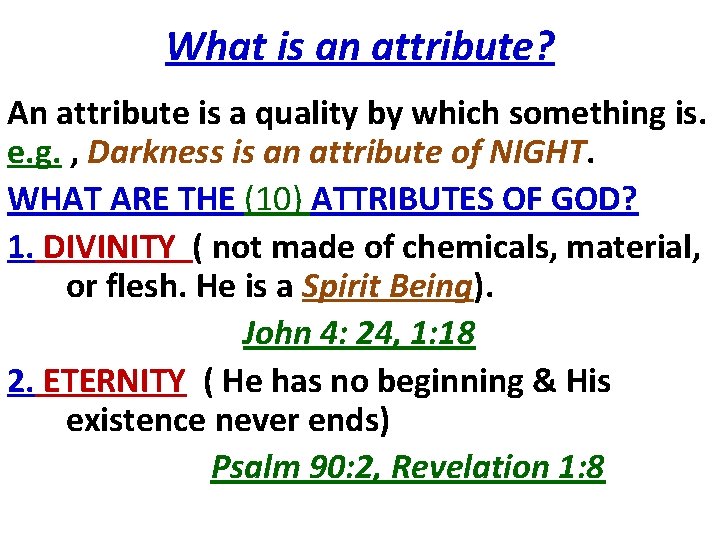 What is an attribute?

An attribute is a quality by which something is. e.g. , Darkness is an attribute of NIGHT.

WHAT ARE THE (10) ATTRIBUTES OF GOD?

1. DIVINITY ( not made of chemicals, material, or flesh. He is a Spirit Being).

John 4: 24, 1:18

2. ETERNITY ( He has no beginning & His existence never ends)

Psalm 90:2, Revelation 1:8